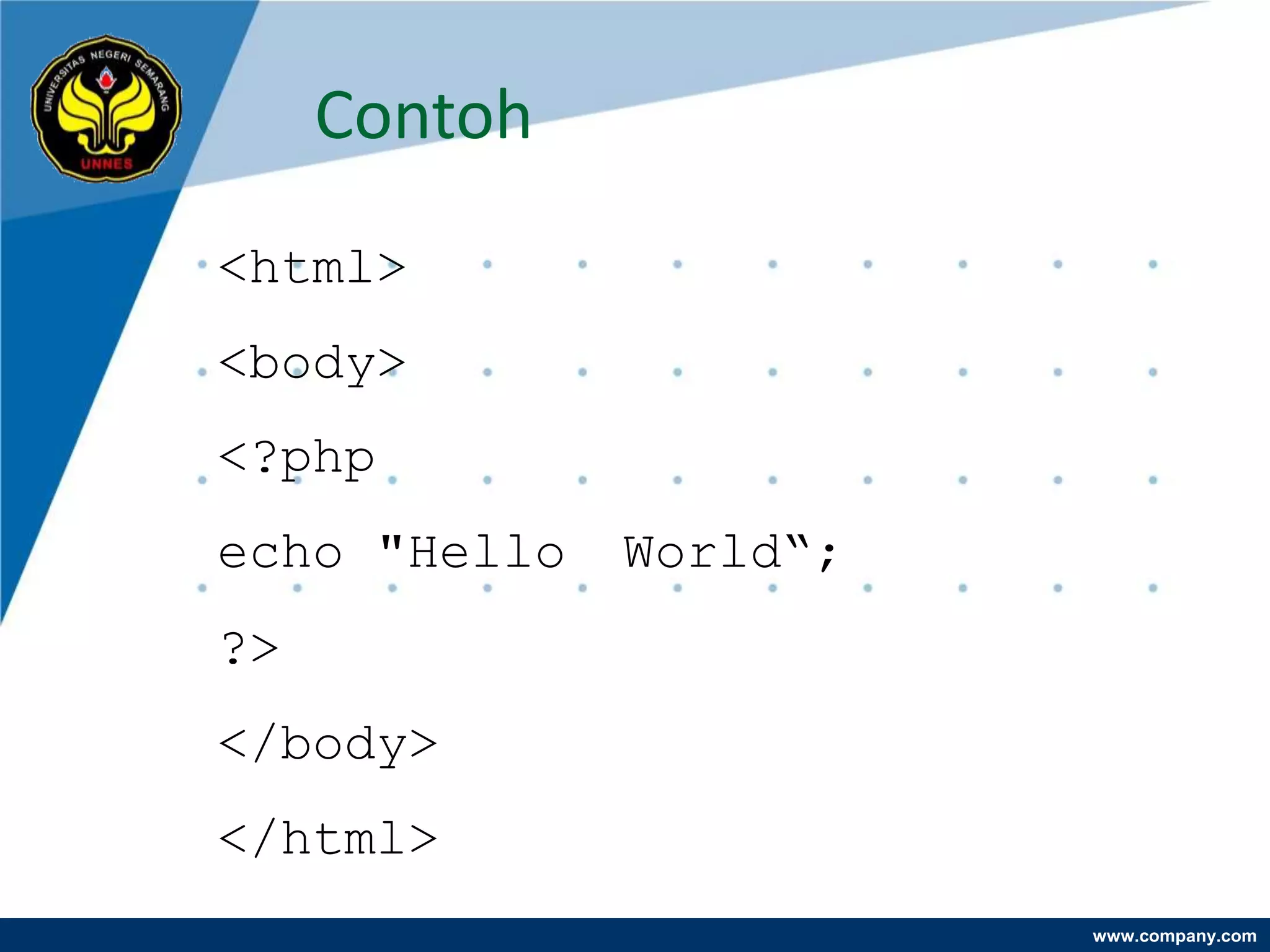 UNIVERSITAS NEGERI SEMARANG
UNNES

Contoh

<html>

<body>

<?php

echo "Hello World“;

?>

</body>

</html>

www.company.com